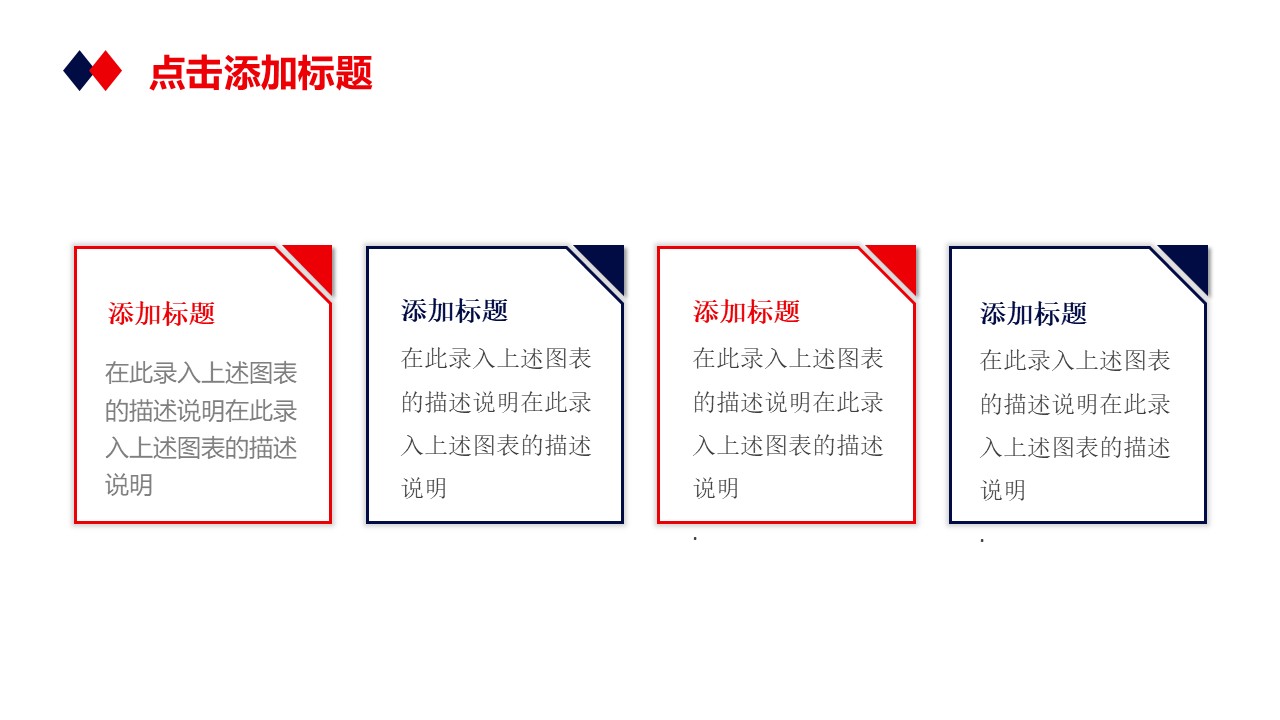 点击添加标题

添加标题

在此录入上述图表的描述说明在此录入上述图表的描述说明

添加标题

在此录入上述图表的描述说明在此录入上述图表的描述说明

添加标题

在此录入上述图表的描述说明在此录入上述图表的描述说明

.

添加标题

在此录入上述图表的描述说明在此录入上述图表的描述说明

.